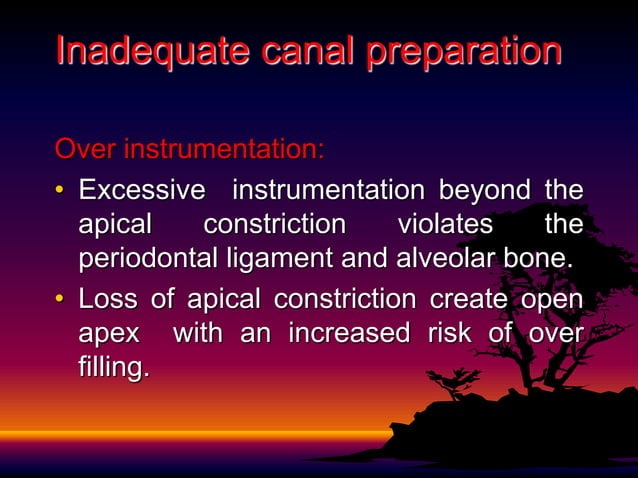 Inadequate canal preparation

Over instrumentation:

• Excessive instrumentation beyond the apical constriction violates the periodontal ligament and alveolar bone.

• Loss of apical constriction create open apex with an increased risk of over filling.